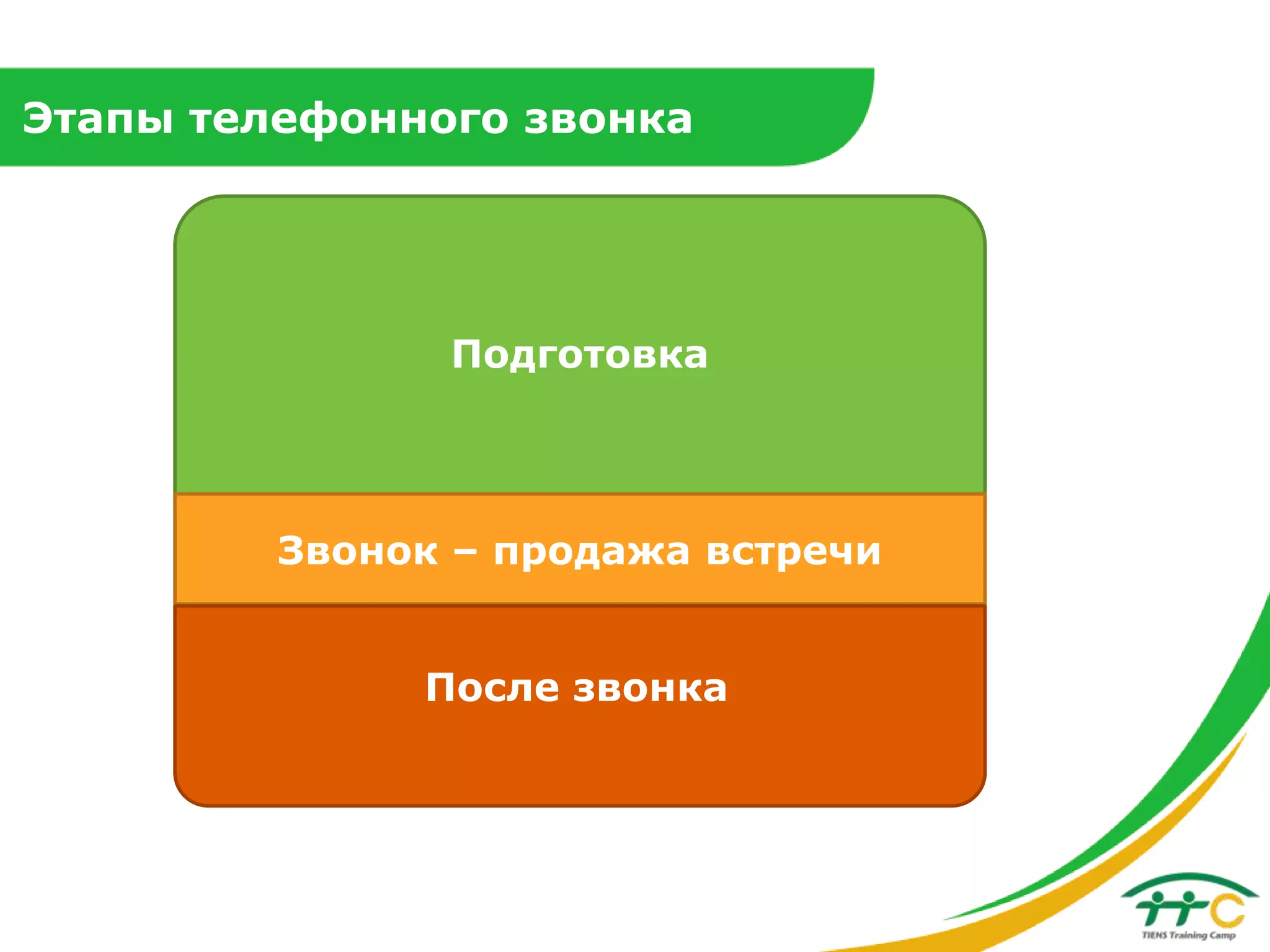 Этапы телефонного звонка

Подготовка

Звонок – продажа встречи

После звонка

TTC
TIENS Training Camp